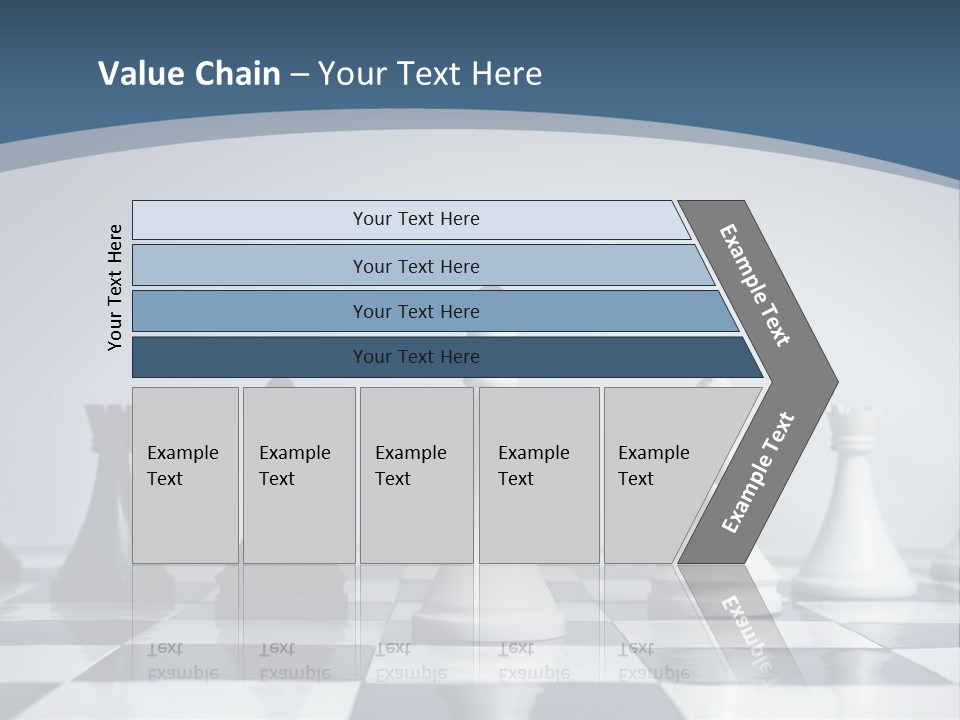 Value Chain – Your Text Here

Your Text Here

Your Text Here

Your Text Here

Your Text Here

Your Text Here

Example Text

Example Text

Example Text

Example Text

Example Text

Example Text

Example Text